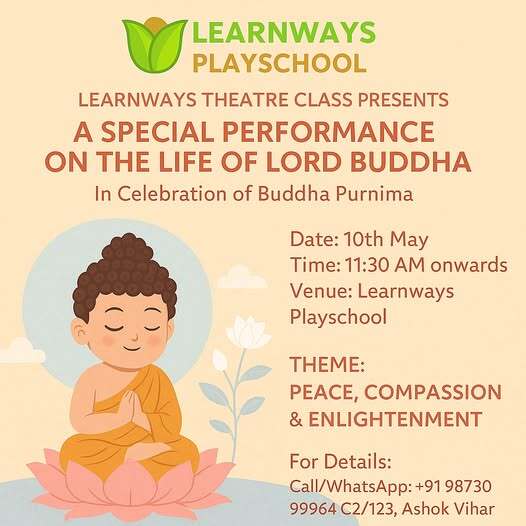 LEARNWAYS
PLAYSCHOOL

LEARNWAYS THEATRE CLASS PRESENTS

A SPECIAL PERFORMANCE ON THE LIFE OF LORD BUDDHA

In Celebration of Buddha Purnima

Date: 10th May
Time: 11:30 AM onwards
Venue: Learnways Playschool

THEME:
PEACE, COMPASSION & ENLIGHTENMENT

For Details:
Call/WhatsApp: +91 98730 99964 C2/123, Ashok Vihar